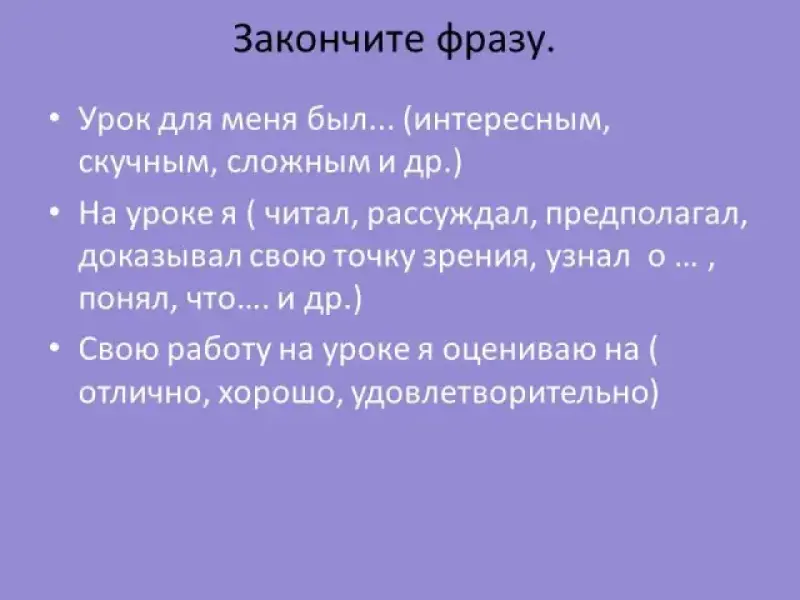 Закончите фразу.

• Урок для меня был... (интересным, скучным, сложным и др.)

• На уроке я ( читал, рассуждал, предполагал, доказывал свою точку зрения, узнал о … , понял, что…. и др.)

• Свою работу на уроке я оцениваю на ( отлично, хорошо, удовлетворительно)